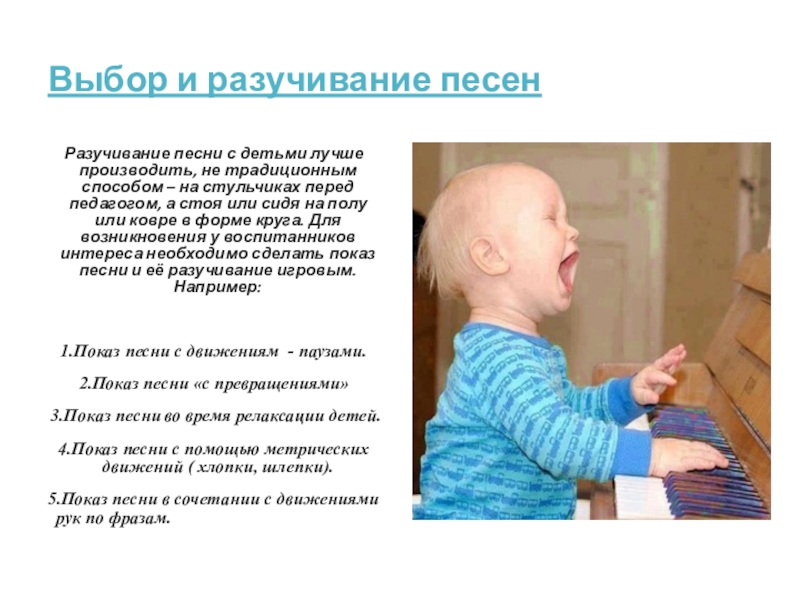 Выбор и разучивание песен

Разучивание песни с детьми лучше производить, не традиционным способом – на стульчиках перед педагогом, а стоя или сидя на полу или ковре в форме круга. Для возникновения у воспитанников интереса необходимо сделать показ песни и её разучивание игровым. Например:

1.Показ песни с движениям - паузами.

2.Показ песни «с превращениями»

3.Показ песни во время релаксации детей.

4.Показ песни с помощью метрических движений ( хлопки, шлепки).

5.Показ песни в сочетании с движениями рук по фразам.